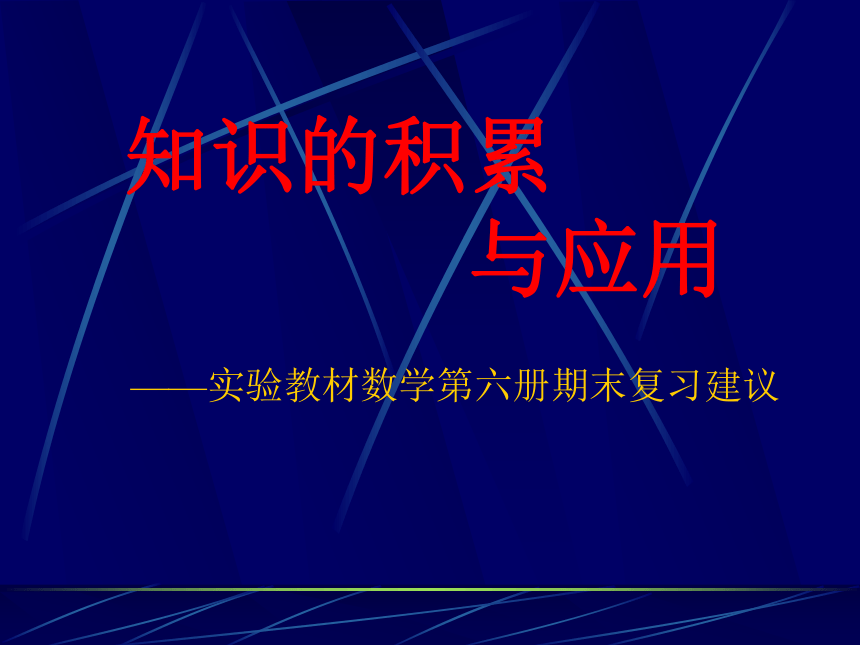 知识的积累

与应用

——实验教材数学第六册期末复习建议